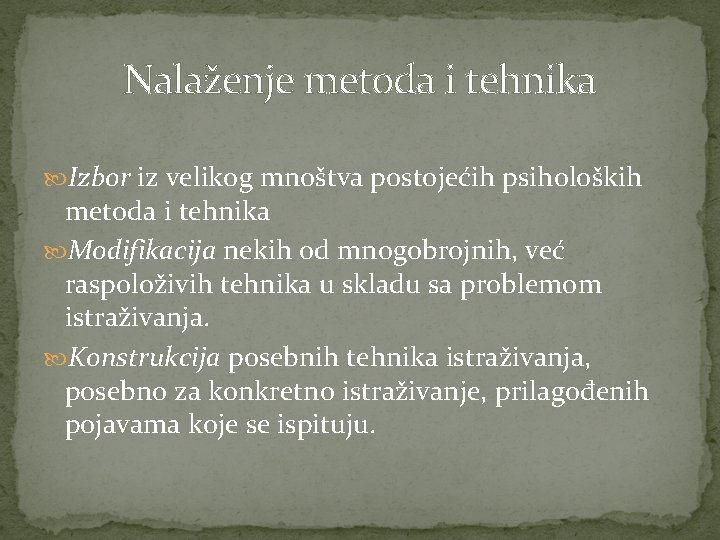 Nalaženje metoda i tehnika

Izbor iz velikog mnoštva postojećih psiholoških metoda i tehnika

Modifikacija nekih od mnogobrojnih, već raspoloživih tehnika u skladu sa problemom istraživanja.

Konstrukcija posebnih tehnika istraživanja, posebno za konkretno istraživanje, prilagođenih pojavama koje se ispituju.